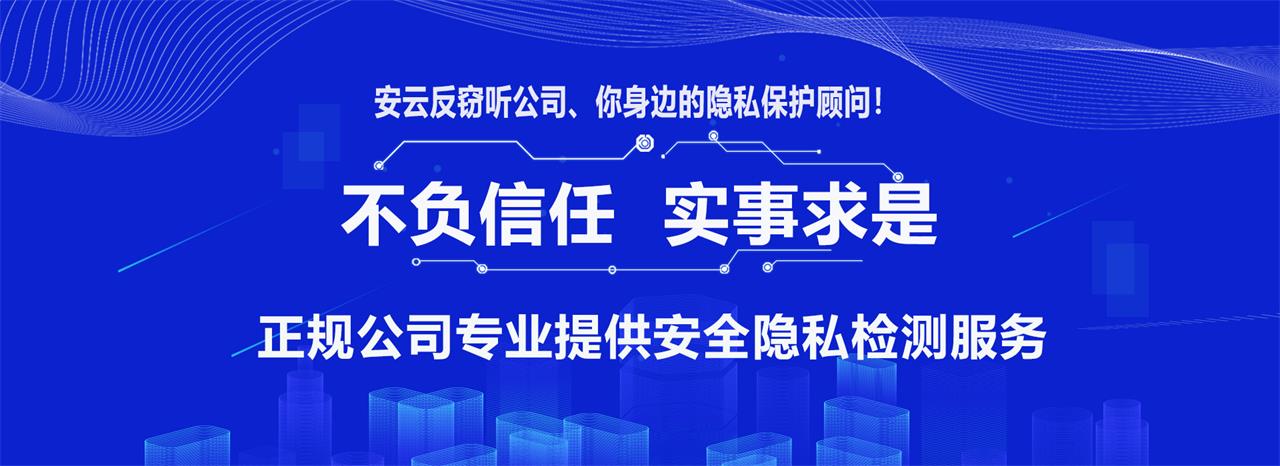 安云反窃听公司、你身边的隐私保护顾问！

不负信任　实事求是

正规公司专业提供安全隐私检测服务